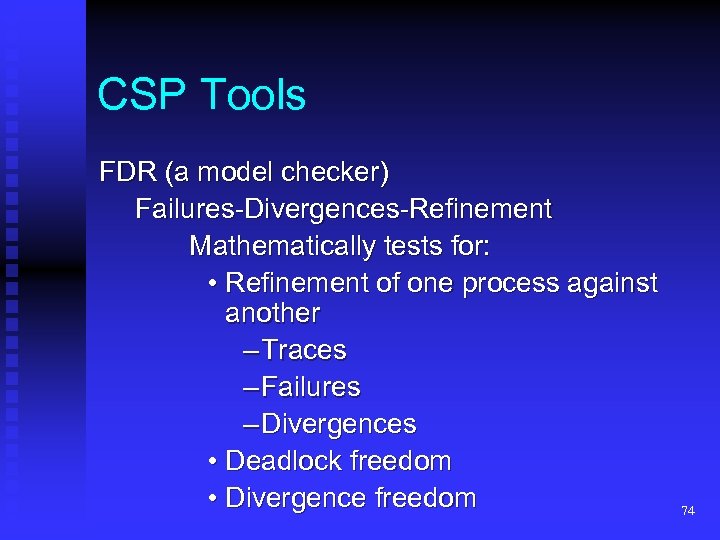 CSP Tools

FDR (a model checker)

Failures-Divergences-Refinement

Mathematically tests for:

• Refinement of one process against another

–Traces

–Failures

–Divergences

• Deadlock freedom

• Divergence freedom

74